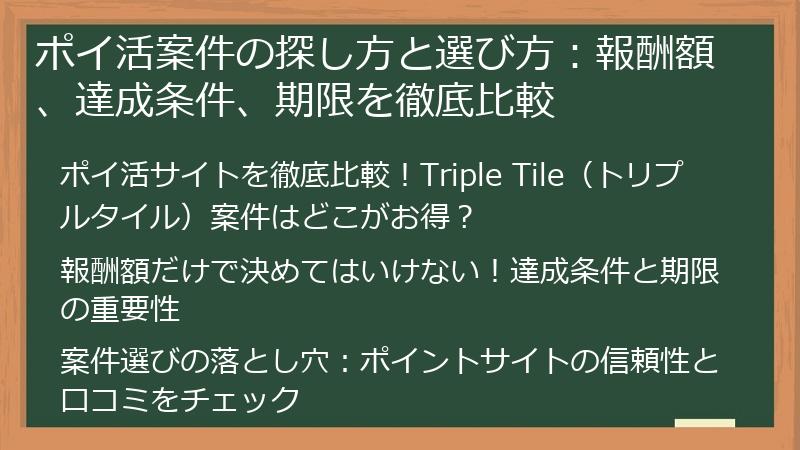 ポイ活案件の探し方と選び方：報酬額、達成条件、期限を徹底比較

ポイ活サイトを徹底比較！Triple Tile（トリプルタイル）案件はどこがお得？

報酬額だけで決めてはいけない！達成条件と期限の重要性

案件選びの落とし穴：ポイントサイトの信頼性と口コミをチェック